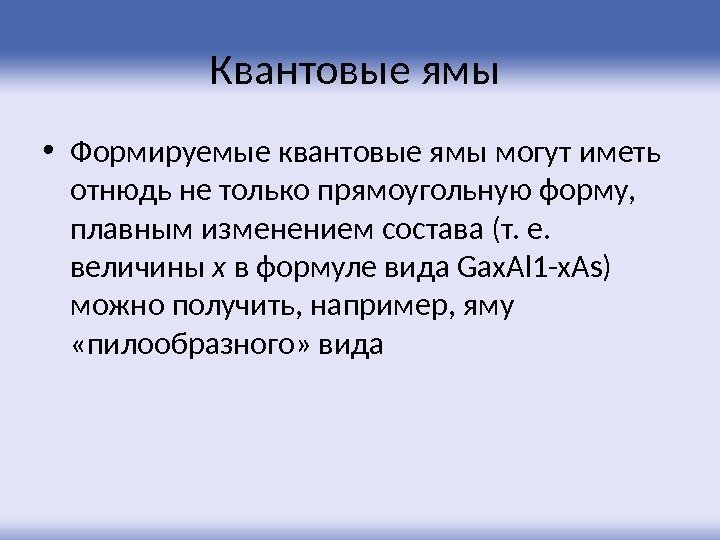 Квантовые ямы

• Формируемые квантовые ямы могут иметь отнюдь не только прямоугольную форму, плавным изменением состава (т. е. величины x в формуле вида GaxAl1-xAs) можно получить, например, яму «пилообразного» вида